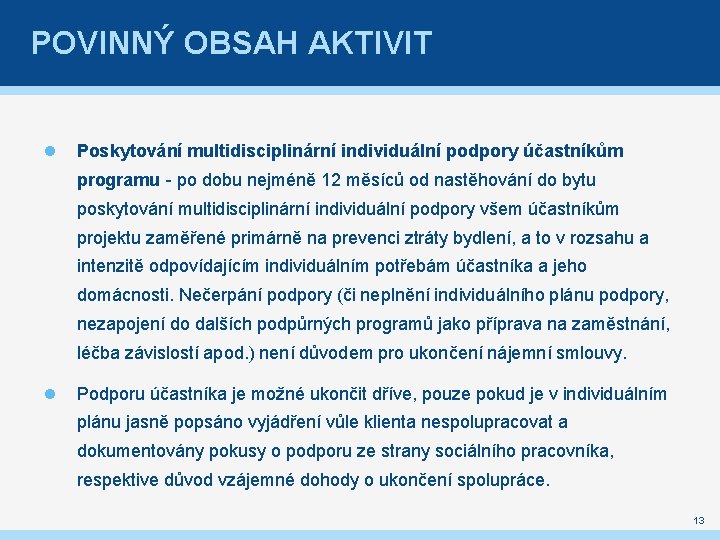 POVINNÝ OBSAH AKTIVIT

Poskytování multidisciplinární individuální podpory účastníkům programu - po dobu nejméně 12 měsíců od nastěhování do bytu poskytování multidisciplinární individuální podpory všem účastníkům projektu zaměřené primárně na prevenci ztráty bydlení, a to v rozsahu a intenzitě odpovídajícím individuálním potřebám účastníka a jeho domácnosti. Nečerpání podpory (či neplnění individuálního plánu podpory, nezapojení do dalších podpůrných programů jako příprava na zaměstnání, léčba závislostí apod.) není důvodem pro ukončení nájemní smlouvy.

Podporu účastníka je možné ukončit dříve, pouze pokud je v individuálním plánu jasně popsáno vyjádření vůle klienta nespolupracovat a dokumentovány pokusy o podporu ze strany sociálního pracovníka, respektive důvod vzájemné dohody o ukončení spolupráce.

13